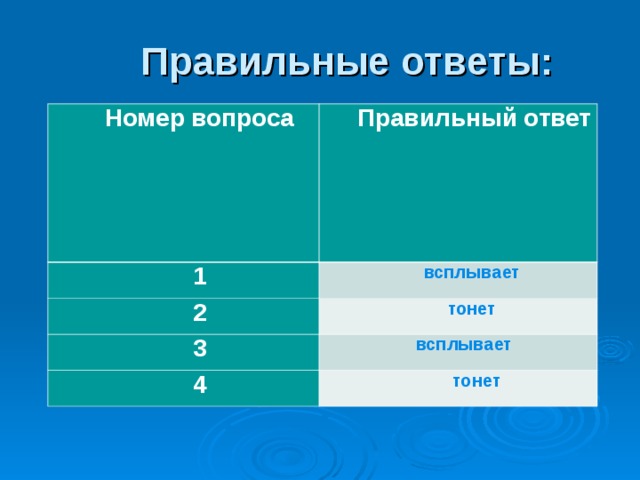 Правильные ответы:

| Номер вопроса | Правильный ответ |
|---|---|
| 1 | всплывает |
| 2 | тонет |
| 3 | всплывает |
| 4 | тонет |